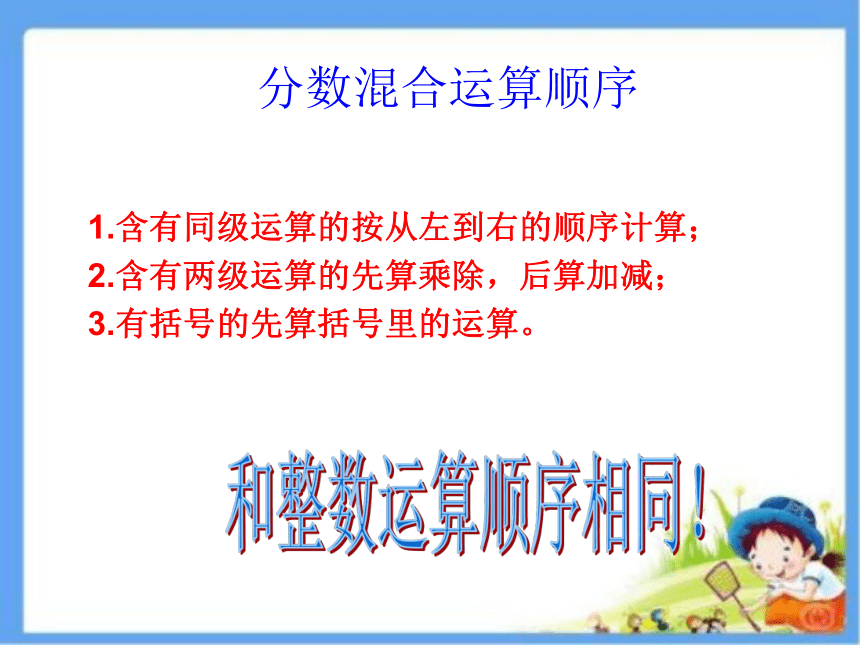 分数混合运算顺序

1.含有同级运算的按从左到右的顺序计算；
2.含有两级运算的先算乘除，后算加减；
3.有括号的先算括号里的运算。

和整数运算顺序相同！